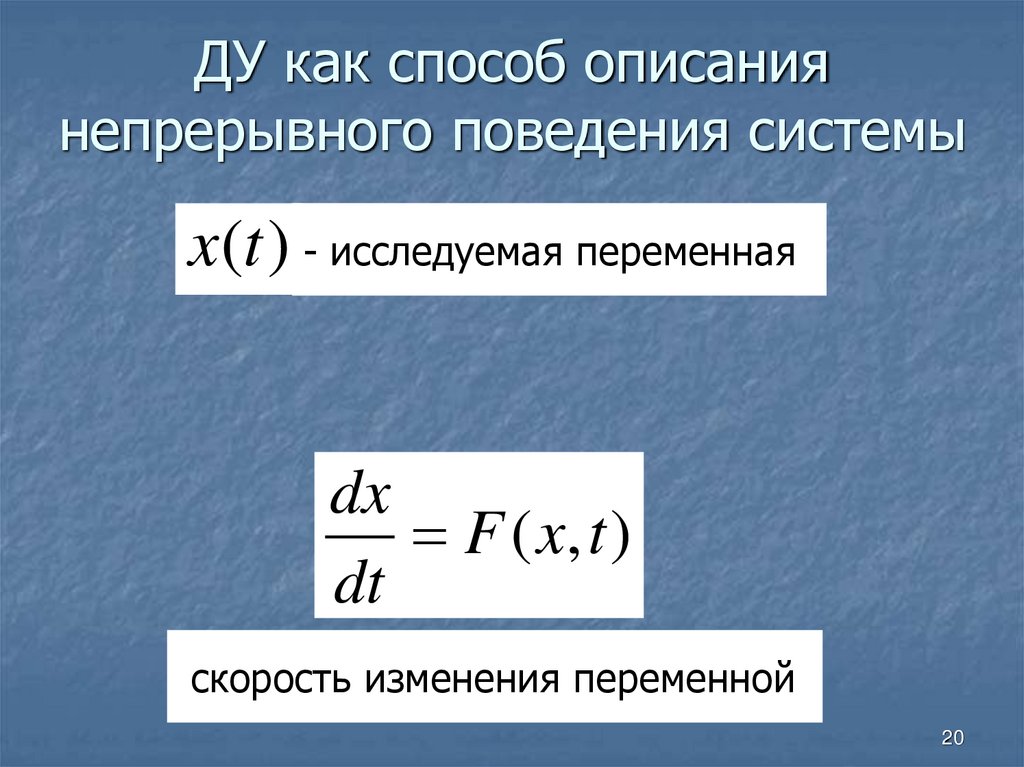 ДУ как способ описания непрерывного поведения системы

$x(t)$ - исследуемая переменная

$\frac{dx}{dt} = F(x,t)$

скорость изменения переменной

20